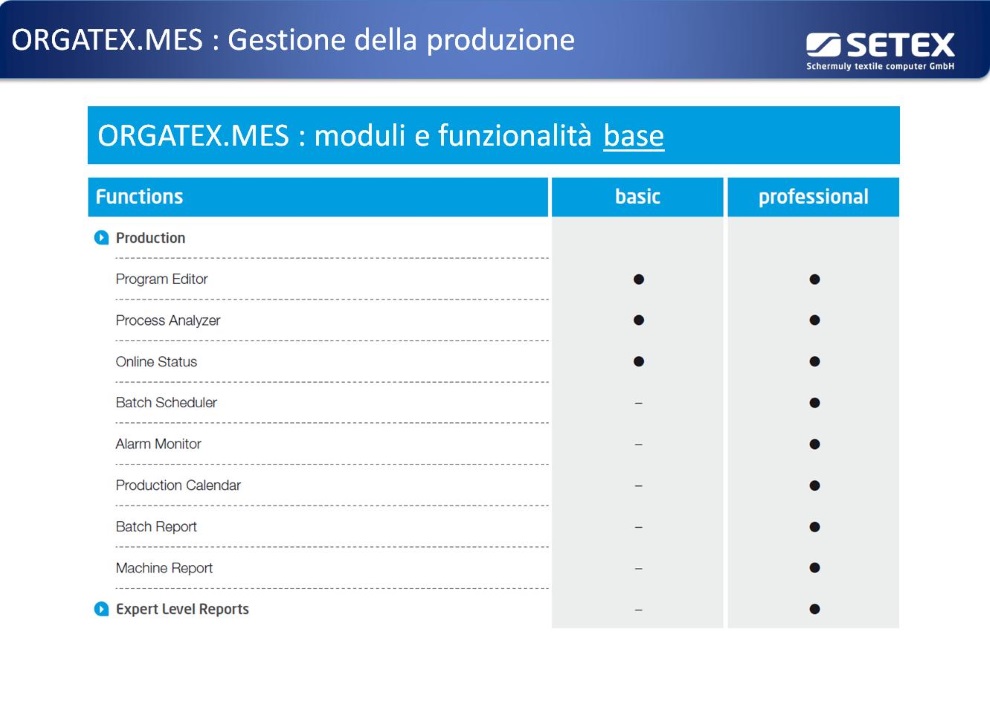 ORGATEX.MES : Gestione della produzione

SETEX
Schermuly textile computer GmbH

ORGATEX.MES : moduli e funzionalità base

| Functions | basic | professional |
|---|---|---|
| Production | | |
| Program Editor | ● | ● |
| Process Analyzer | ● | ● |
| Online Status | ● | ● |
| Batch Scheduler | – | ● |
| Alarm Monitor | – | ● |
| Production Calendar | – | ● |
| Batch Report | – | ● |
| Machine Report | – | ● |
| Expert Level Reports | – | ● |